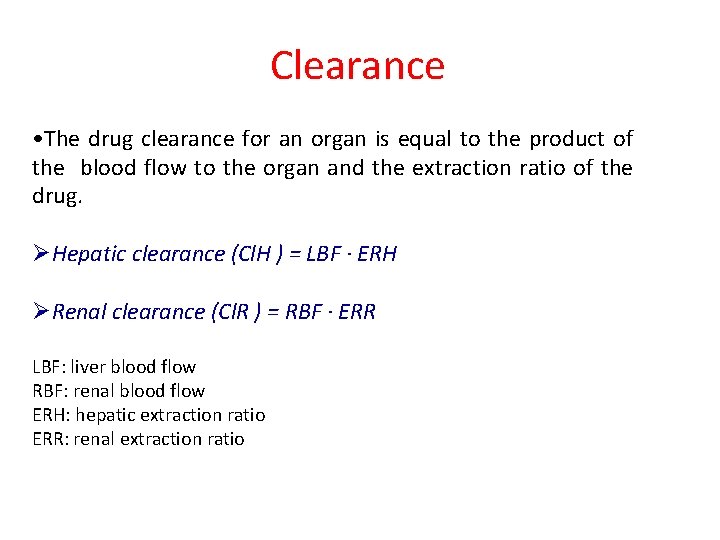 Clearance

•The drug clearance for an organ is equal to the product of the blood flow to the organ and the extraction ratio of the drug.

➢Hepatic clearance (ClH ) = LBF · ERH

➢Renal clearance (ClR ) = RBF · ERR

LBF: liver blood flow
RBF: renal blood flow
ERH: hepatic extraction ratio
ERR: renal extraction ratio